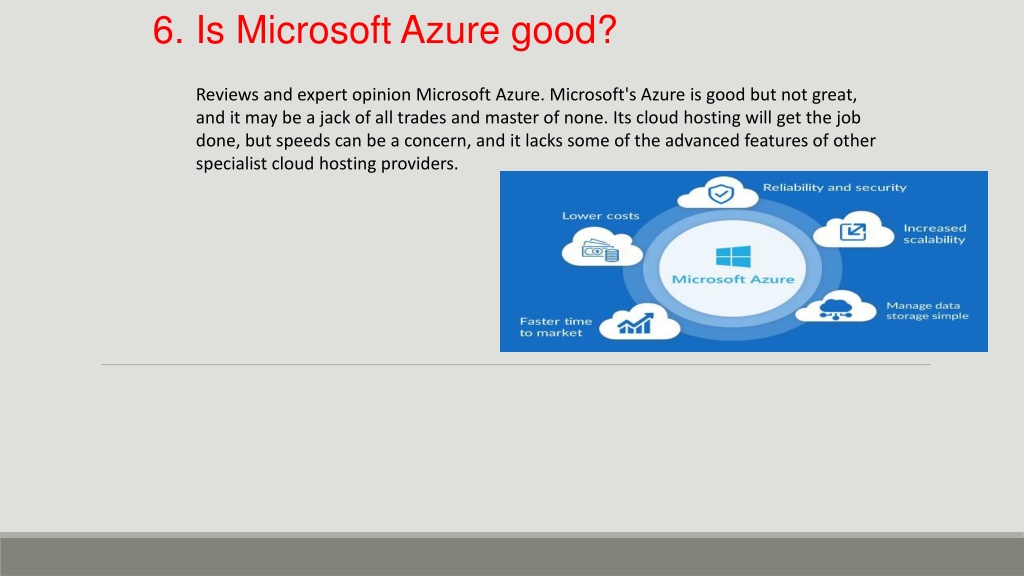 6. Is Microsoft Azure good?

Reviews and expert opinion Microsoft Azure. Microsoft's Azure is good but not great, and it may be a jack of all trades and master of none. Its cloud hosting will get the job done, but speeds can be a concern, and it lacks some of the advanced features of other specialist cloud hosting providers.

Reliability and security
Lower costs
Increased scalability
Microsoft Azure
Manage data storage simple
Faster time to market